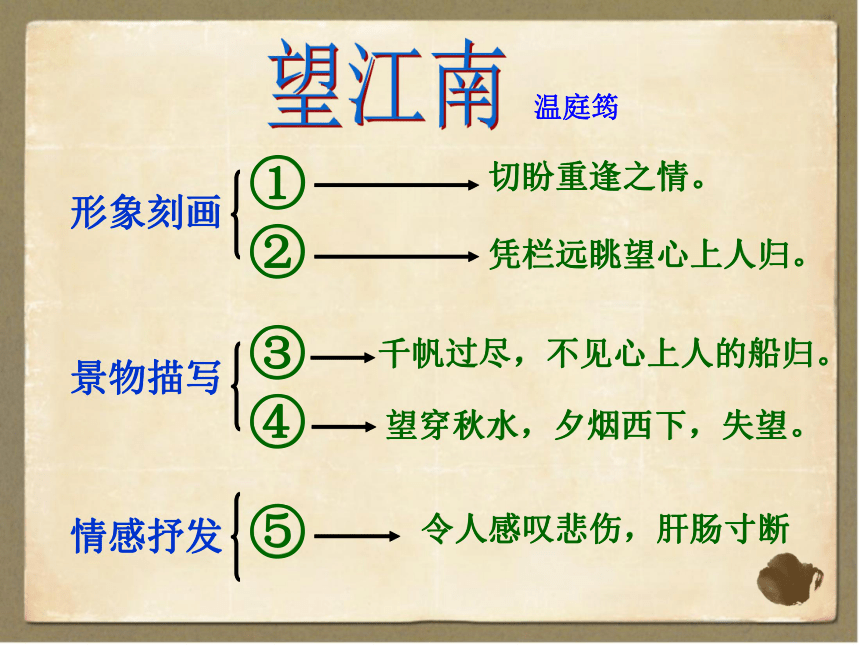 望江南 温庭筠

形象刻画
① 切盼重逢之情。
② 凭栏远眺望心上人归。

景物描写
③ 千帆过尽，不见心上人的船归。
④ 望穿秋水，夕烟西下，失望。

情感抒发
⑤ 令人感叹悲伤，肝肠寸断